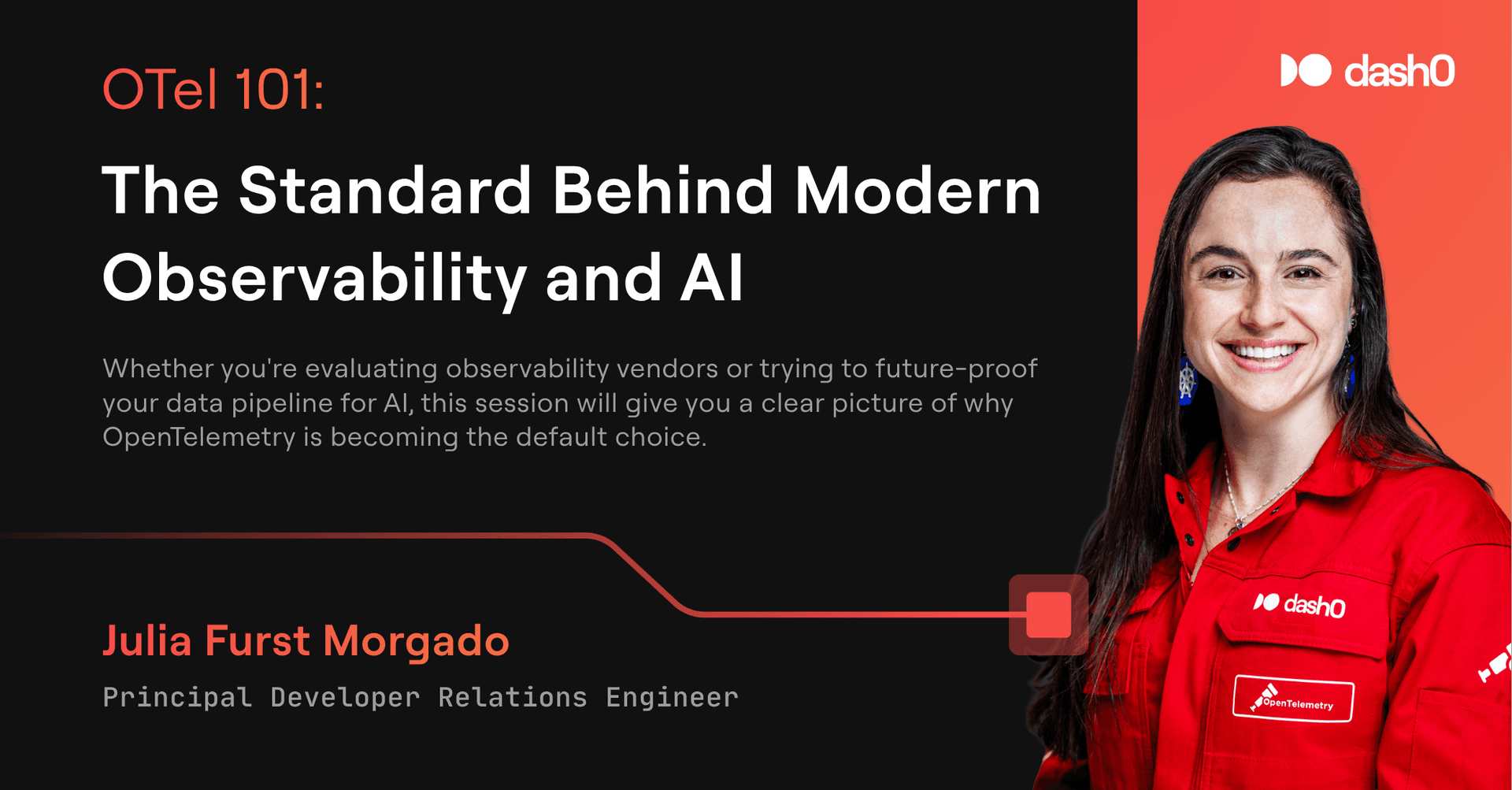 OTel 101:

The Standard Behind Modern Observability and AI

Whether you're evaluating observability vendors or trying to future-proof your data pipeline for AI, this session will give you a clear picture of why OpenTelemetry is becoming the default choice.

Julia Furst Morgado

Principal Developer Relations Engineer

dash0

dash0

OpenTelemetry